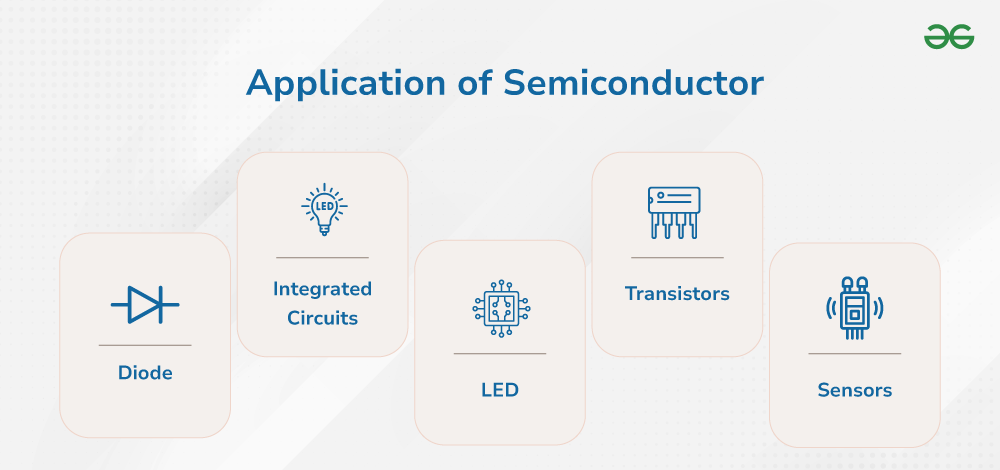 Application of Semiconductor

Diode

LED

Integrated Circuits

LED

Transistors

Sensors